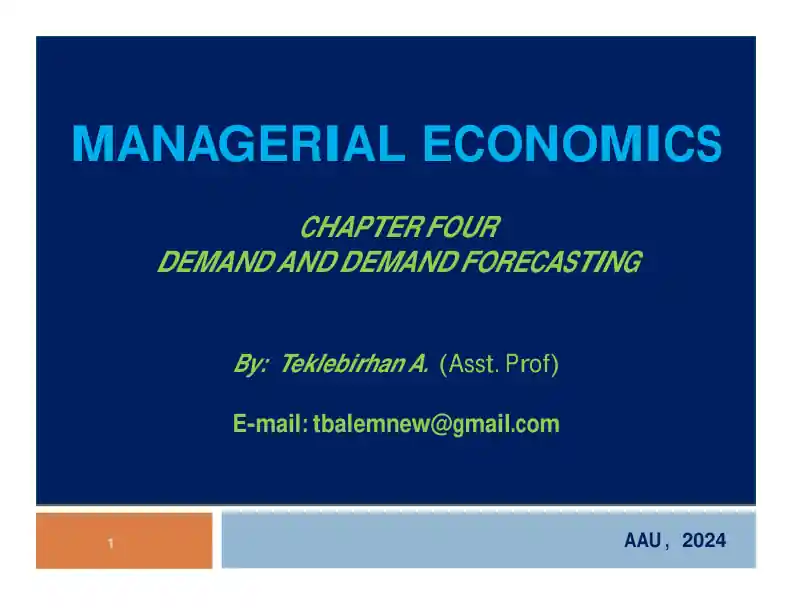 MANAGERIAL ECONOMICS

CHAPTER FOUR
DEMAND AND DEMAND FORECASTING

By: Teklebirhan A. (Asst. Prof)

E-mail: tbalemnew@gmail.com

1

AAU , 2024